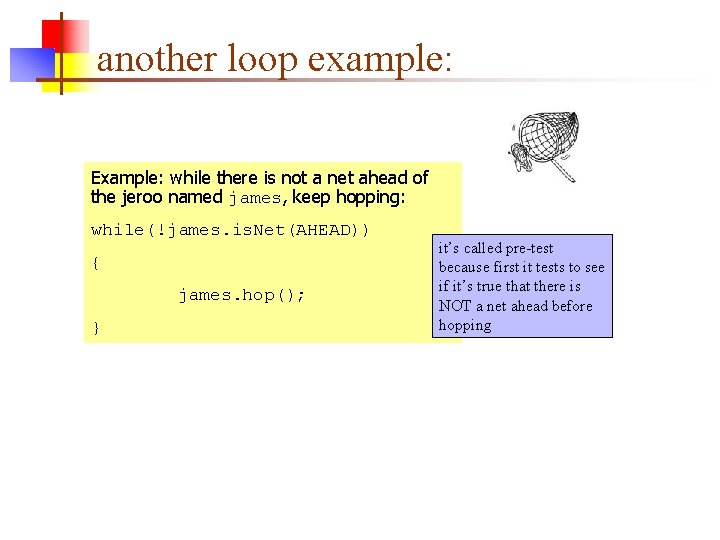 another loop example:

Example: while there is not a net ahead of the jeroo named james, keep hopping:

while(!james.isNet(AHEAD))

{

james.hop();

}

it's called pre-test because first it tests to see if it's true that there is NOT a net ahead before hopping